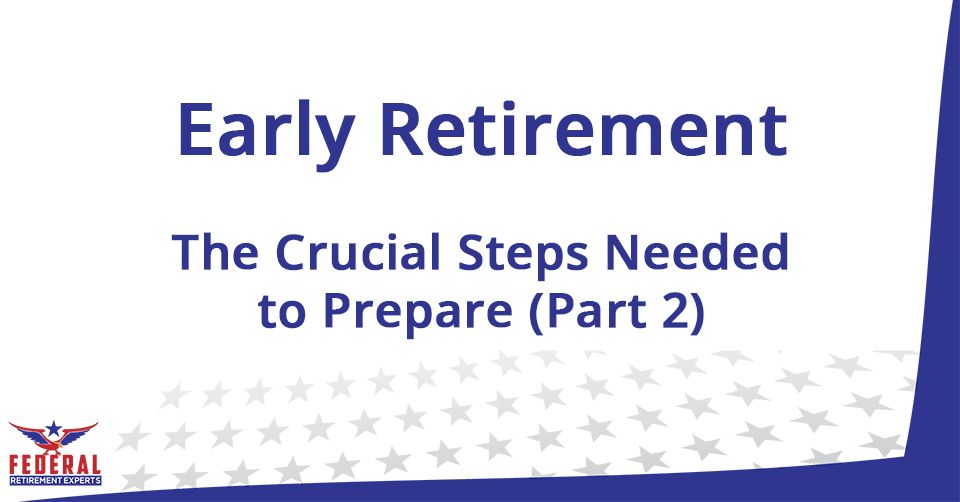 Early Retirement

The Crucial Steps Needed to Prepare (Part 2)

FEDERAL
RETIREMENT EXPERTS